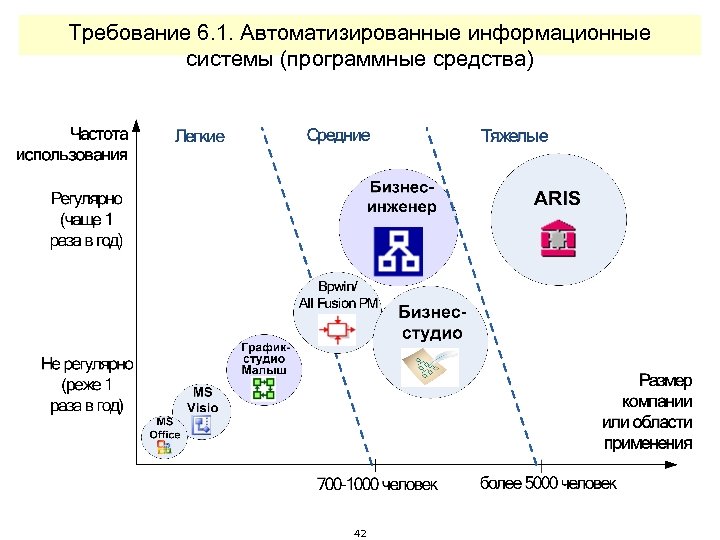 Требование 6.1. Автоматизированные информационные системы (программные средства)

Частота использования

Легкие

Средние

Тяжелые

Регулярно (чаще 1 раза в год)

Не регулярно (реже 1 раза в год)

Бизнес-инженер

ARIS

Bpwin/ All Fusion PM

Бизнес-студио

График-студио Малыш

MS Visio

MS Office

Размер компании или области применения

700-1000 человек

более 5000 человек

42